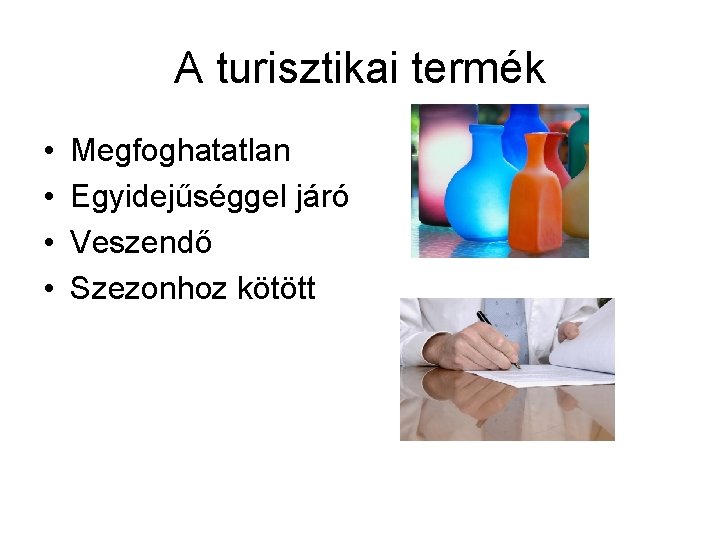 A turisztikai termék

• Megfoghatatlan
• Egyidejűséggel járó
• Veszendő
• Szezonhoz kötött